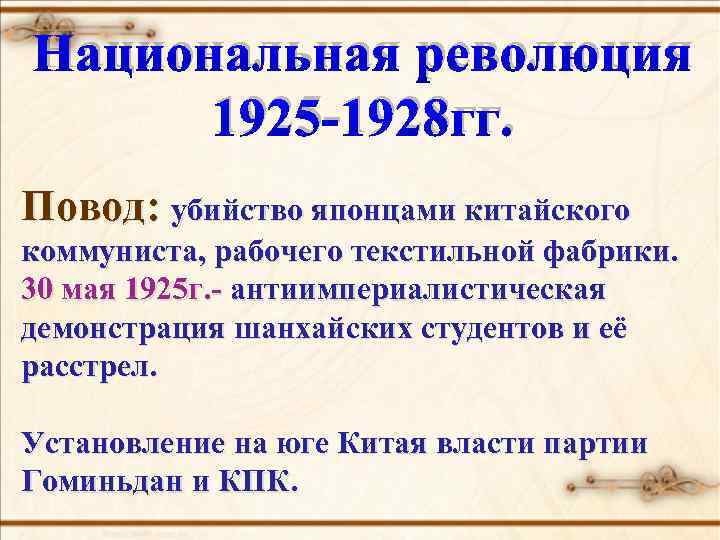 Национальная революция 1925-1928гг.

Повод: убийство японцами китайского коммуниста, рабочего текстильной фабрики. 30 мая 1925г.- антиимпериалистическая демонстрация шанхайских студентов и её расстрел.

Установление на юге Китая власти партии Гоминьдан и КПК.